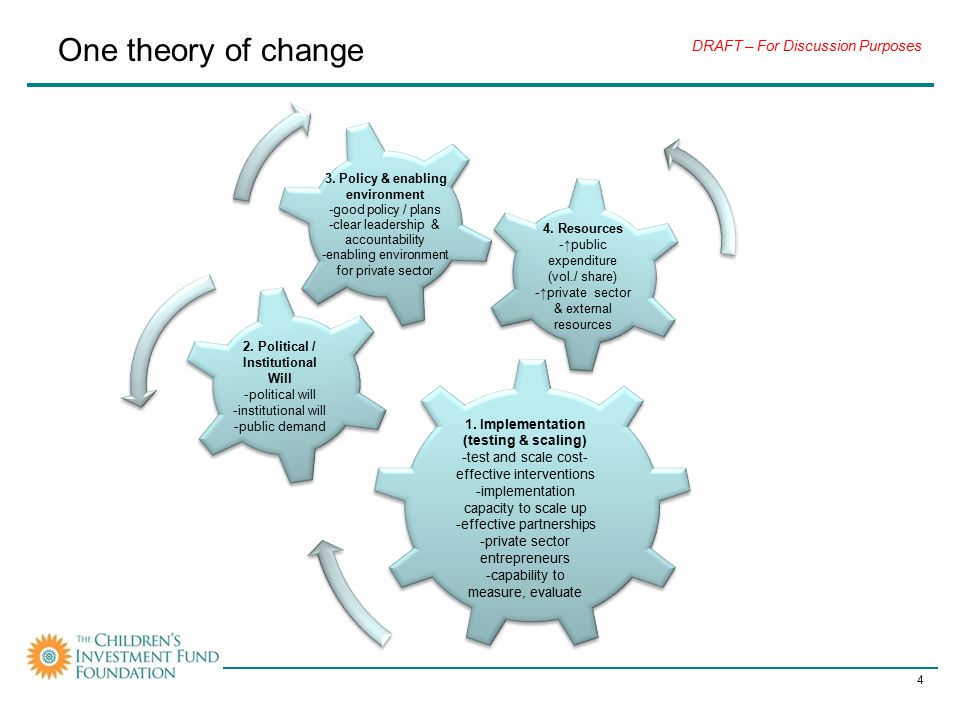 One theory of change

DRAFT – For Discussion Purposes

3. Policy & enabling environment
-good policy / plans
-clear leadership & accountability
-enabling environment for private sector

4. Resources
-↑public expenditure (vol./ share)
-↑private sector & external resources

2. Political / Institutional Will
-political will
-institutional will
-public demand

1. Implementation (testing & scaling)
-test and scale cost-effective interventions
-implementation capacity to scale up
-effective partnerships
-private sector entrepreneurs
-capability to measure, evaluate

THE CHILDREN'S INVESTMENT FUND FOUNDATION

4